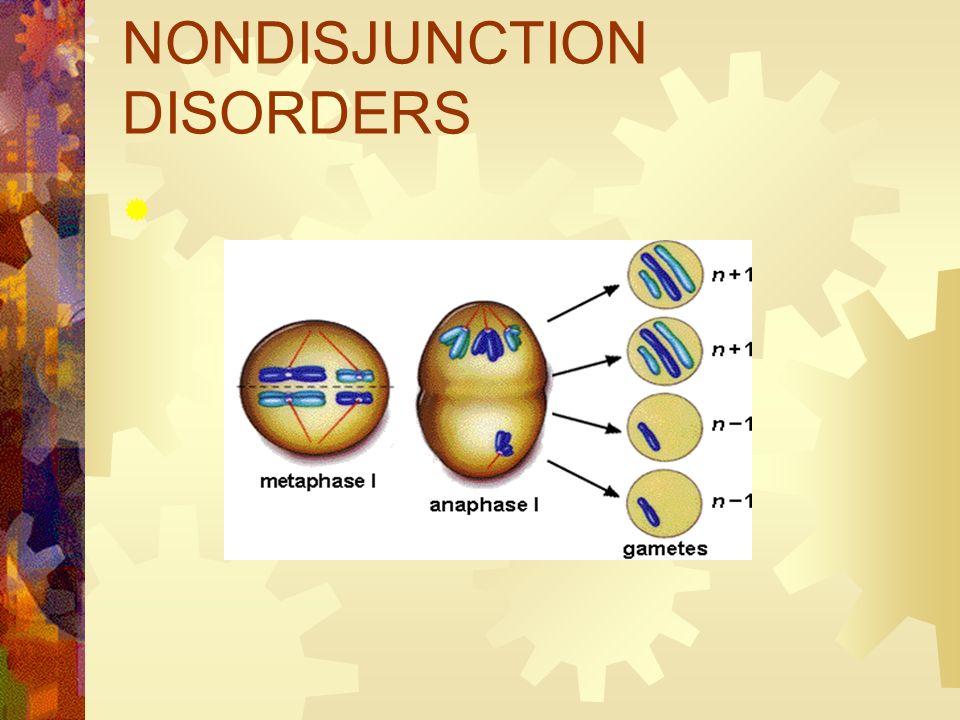 NONDISJUNCTION DISORDERS

metaphase I

anaphase I

$n+1$

$n+1$

$n-1$

$n-1$

gametes